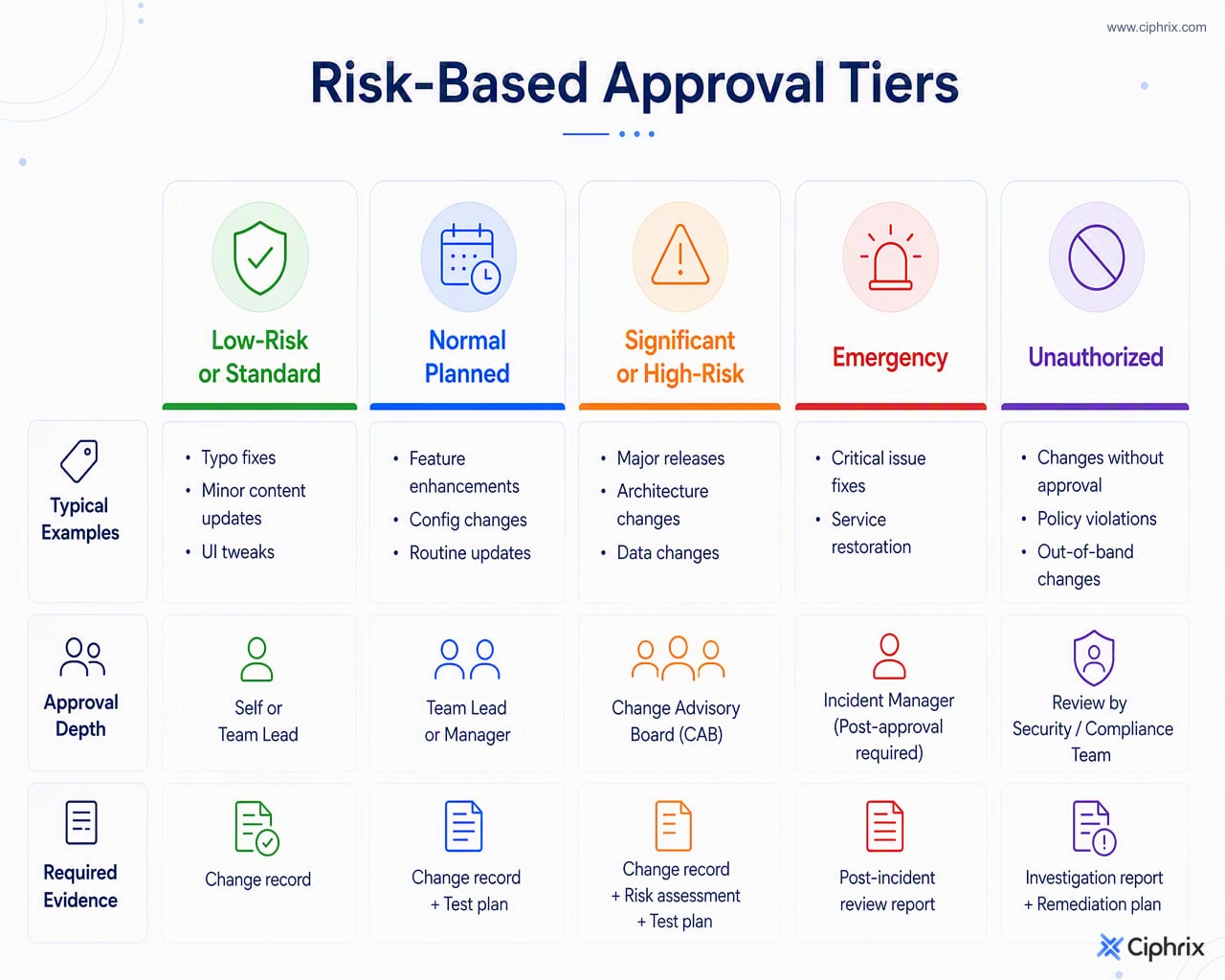 www.ciphrix.com

Risk-Based Approval Tiers

| | Low-Risk or Standard | Normal Planned | Significant or High-Risk | Emergency | Unauthorized |
|---|---|---|---|---|---|
| Typical Examples | • Typo fixes • Minor content updates • UI tweaks | • Feature enhancements • Config changes • Routine updates | • Major releases • Architecture changes • Data changes | • Critical issue fixes • Service restoration | • Changes without approval • Policy violations • Out-of-band changes |
| Approval Depth | Self or Team Lead | Team Lead or Manager | Change Advisory Board (CAB) | Incident Manager (Post-approval required) | Review by Security / Compliance Team |
| Required Evidence | Change record | Change record + Test plan | Change record + Risk assessment + Test plan | Post-incident review report | Investigation report + Remediation plan |

Ciphrix